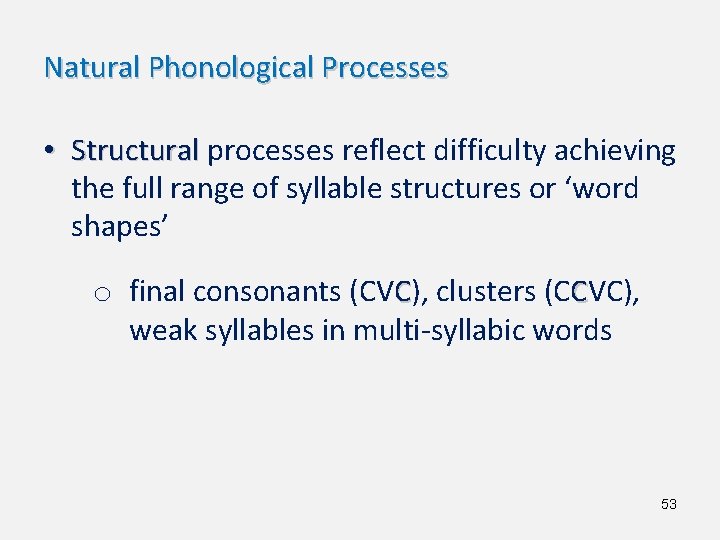 Natural Phonological Processes

• Structural processes reflect difficulty achieving the full range of syllable structures or ‘word shapes’

○ final consonants (CVC), clusters (CCVC), weak syllables in multi-syllabic words

53